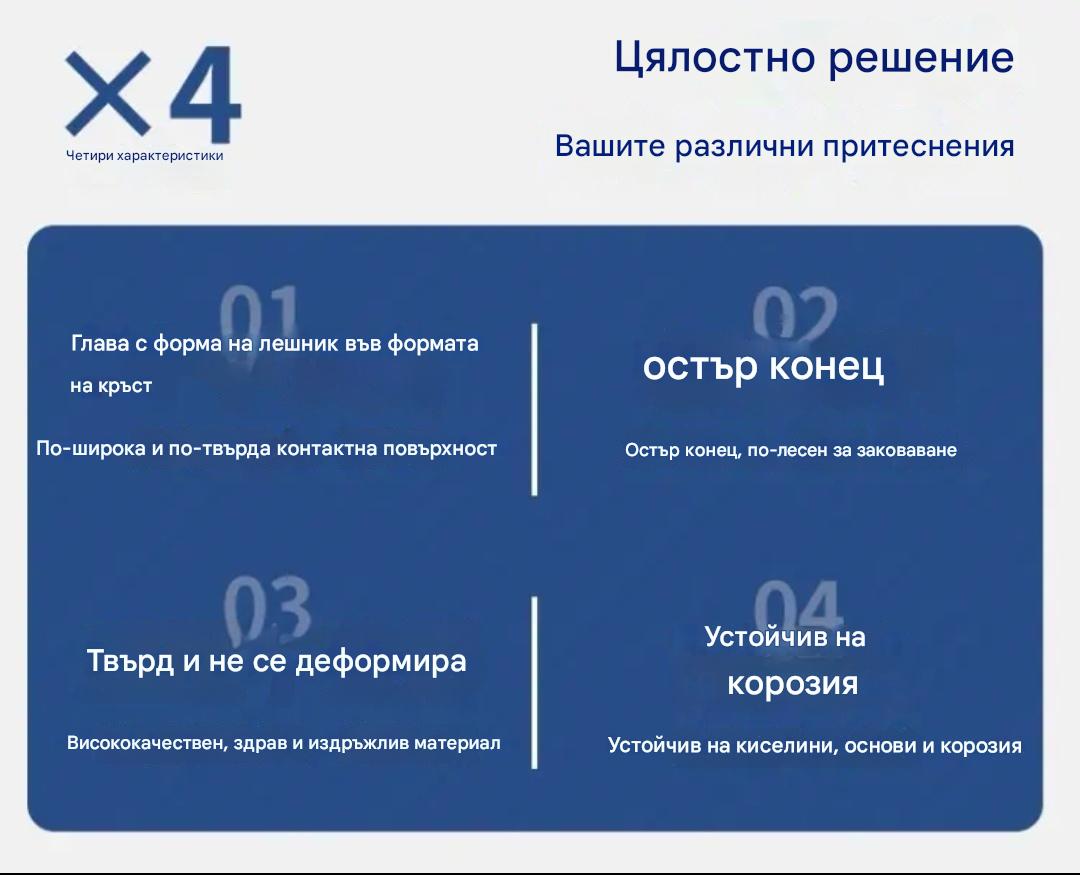 ×4
Четири характеристики

Цялостно решение

Вашите различни притеснения

01
Глава с форма на лешник във формата на кръст

По-широка и по-твърда контактна повърхност

02
остър конец

Остър конец, по-лесен за заковаване

03
Твърд и не се деформира

Висококачествен, здрав и издръжлив материал

04
Устойчив на корозия

Устойчив на киселини, основи и корозия